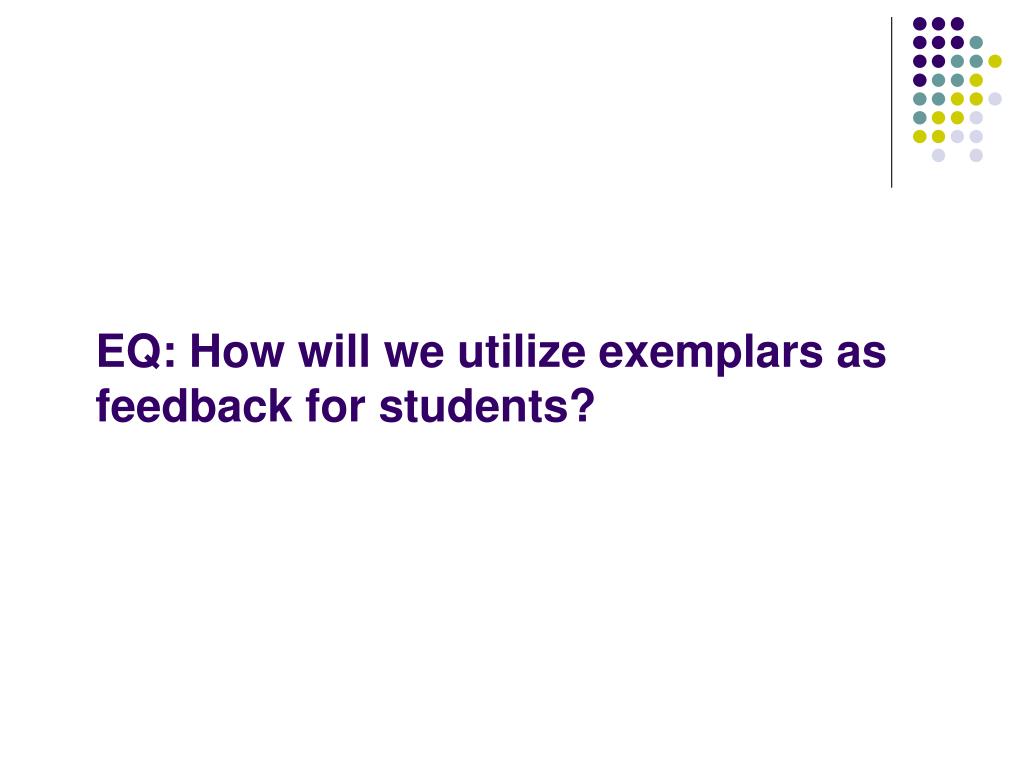 EQ: How will we utilize exemplars as feedback for students?